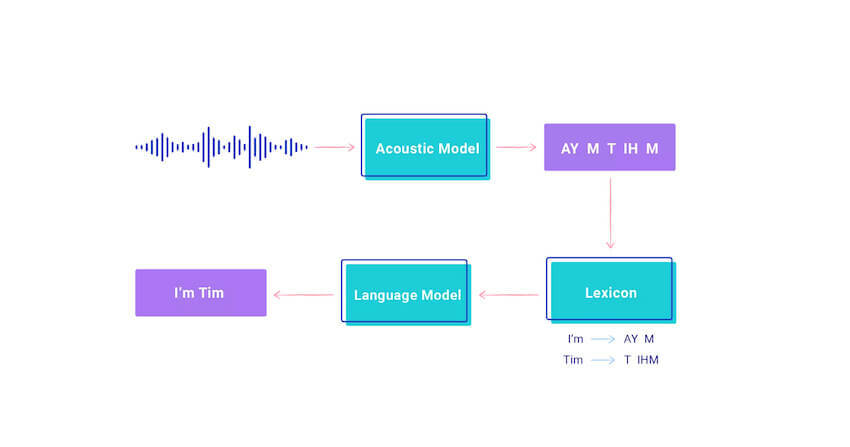 Acoustic Model

AY M T IH M

Lexicon

I'm → AY M
Tim → T IHM

Language Model

I'm Tim